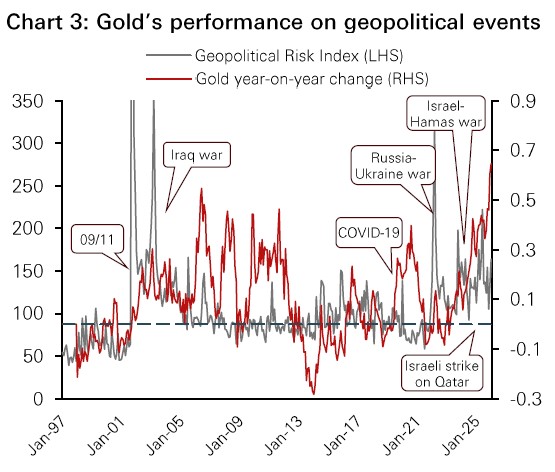 Chart 3: Gold's performance on geopolitical events

Geopolitical Risk Index (LHS)
Gold year-on-year change (RHS)

350
300
250
200
150
100
50
0

0.9
0.7
0.5
0.3
0.1
-0.1
-0.3

09/11
Iraq war
COVID-19
Russia-Ukraine war
Israel-Hamas war
Israeli strike on Qatar

Jan-97
Jan-01
Jan-05
Jan-09
Jan-13
Jan-17
Jan-21
Jan-25